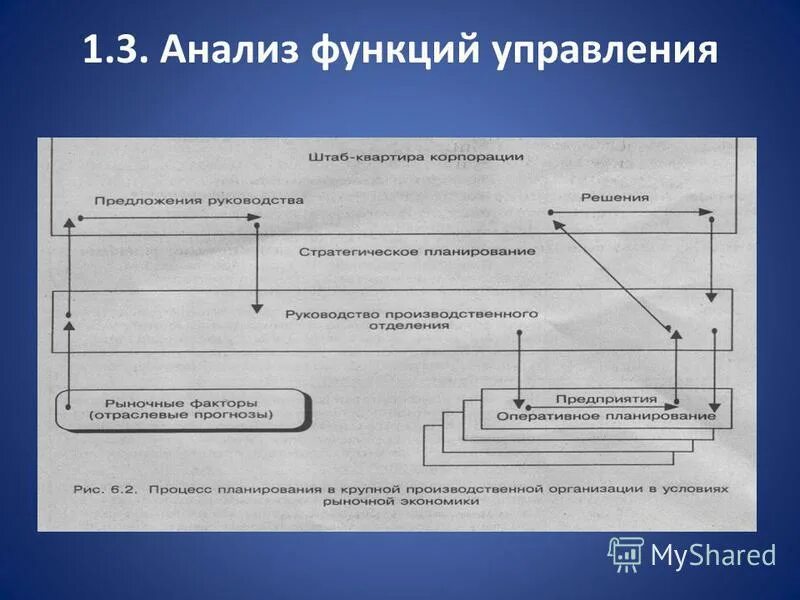 1.3. Анализ функций управления

Штаб-квартира корпорации

Предложения руководства

Решения

Стратегическое планирование

Руководство производственного отделения

Рыночные факторы (отраслевые прогнозы)

Предприятия

Оперативное планирование

Рис. 6.2. Процесс планирования в крупной производственной организации в условиях рыночной экономики

MyShared